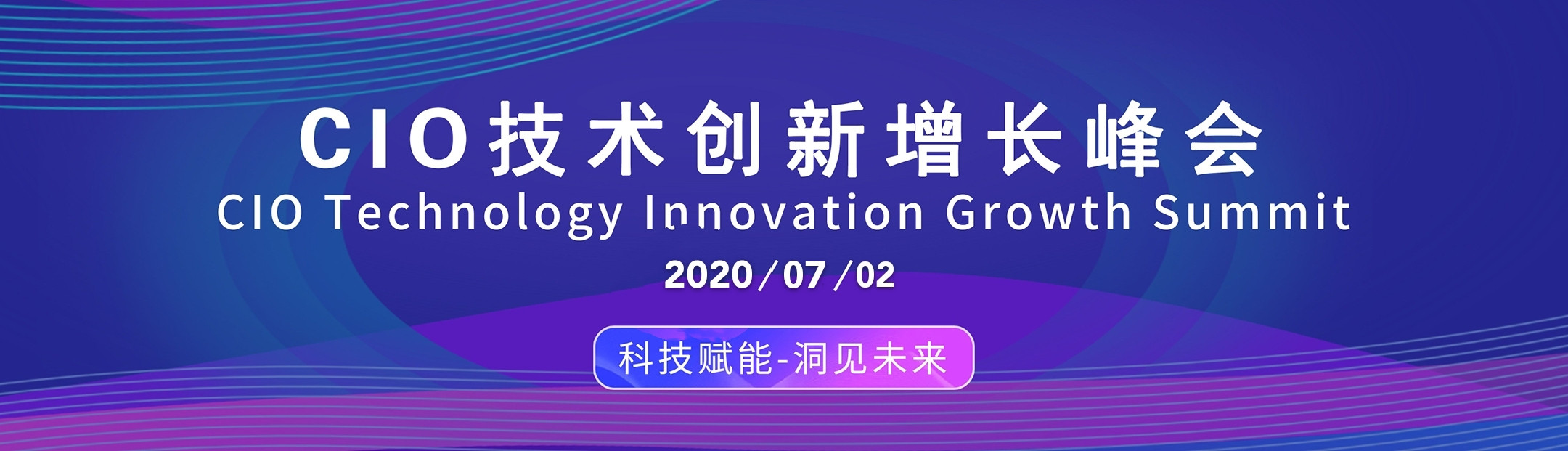 CIO技术创新增长峰会

CIO Technology Innovation Growth Summit

2020/07/02

科技赋能-洞见未来